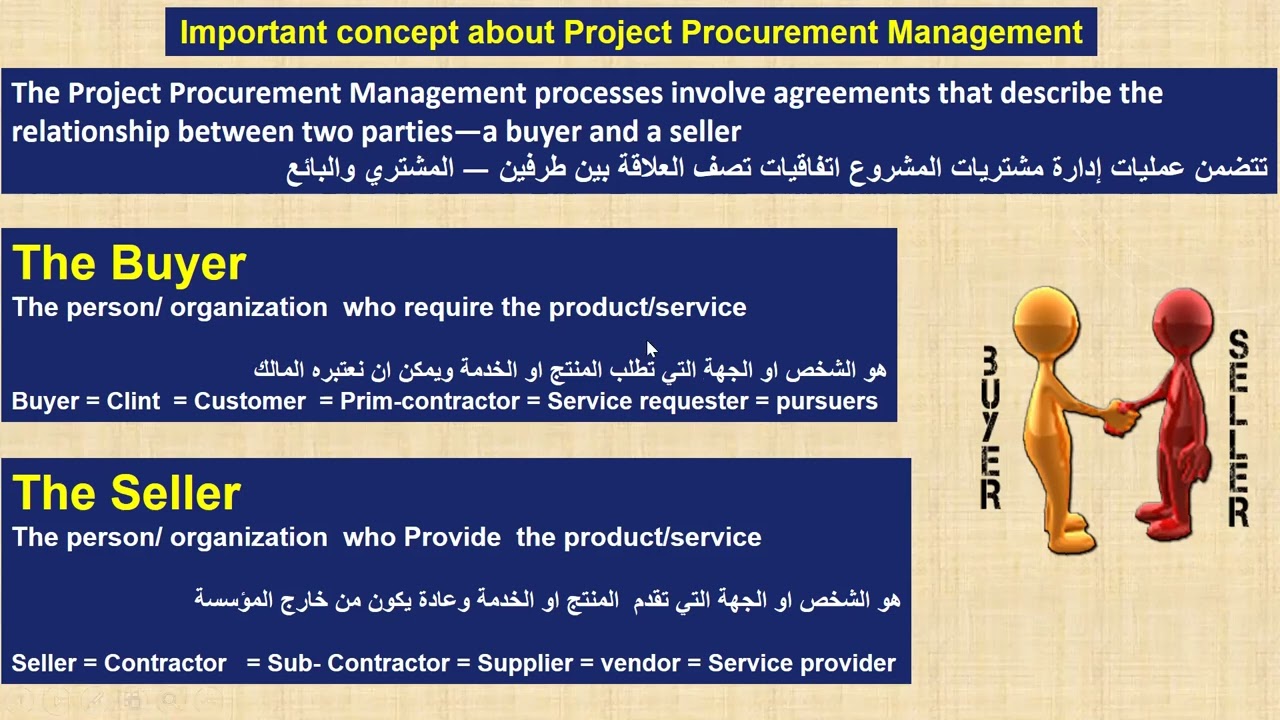 Important concept about Project Procurement Management

The Project Procurement Management processes involve agreements that describe the relationship between two parties—a buyer and a seller
تتضمن عمليات إدارة مشتريات المشروع اتفاقيات تصف العلاقة بين طرفين — المشتري والبائع

The Buyer
The person/ organization who require the product/service

هو الشخص او الجهة التي تطلب المنتج او الخدمة ويمكن ان نعتبره المالك
Buyer = Clint = Customer = Prim-contractor = Service requester = pursuers

The Seller
The person/ organization who Provide the product/service

هو الشخص او الجهة التي تقدم المنتج او الخدمة وعادة يكون من خارج المؤسسة

Seller = Contractor = Sub- Contractor = Supplier = vendor = Service provider

BUYER

SELLER